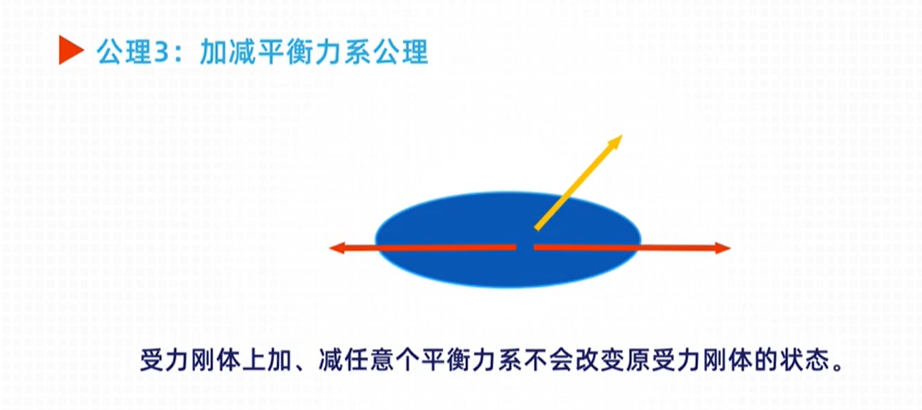 公理3：加减平衡力系公理

受力刚体上加、减任意个平衡力系不会改变原受力刚体的状态。